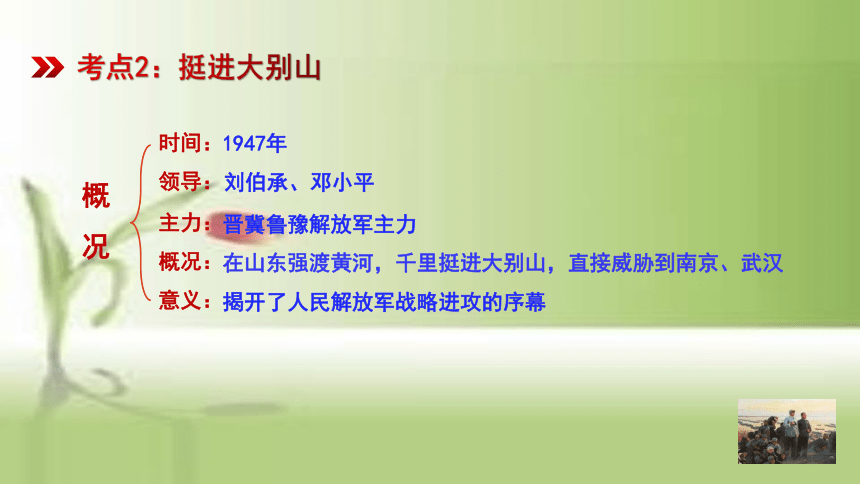 考点2：挺进大别山

概况

时间：1947年
领导：刘伯承、邓小平
主力：晋冀鲁豫解放军主力
概况：在山东强渡黄河，千里挺进大别山，直接威胁到南京、武汉
意义：揭开了人民解放军战略进攻的序幕